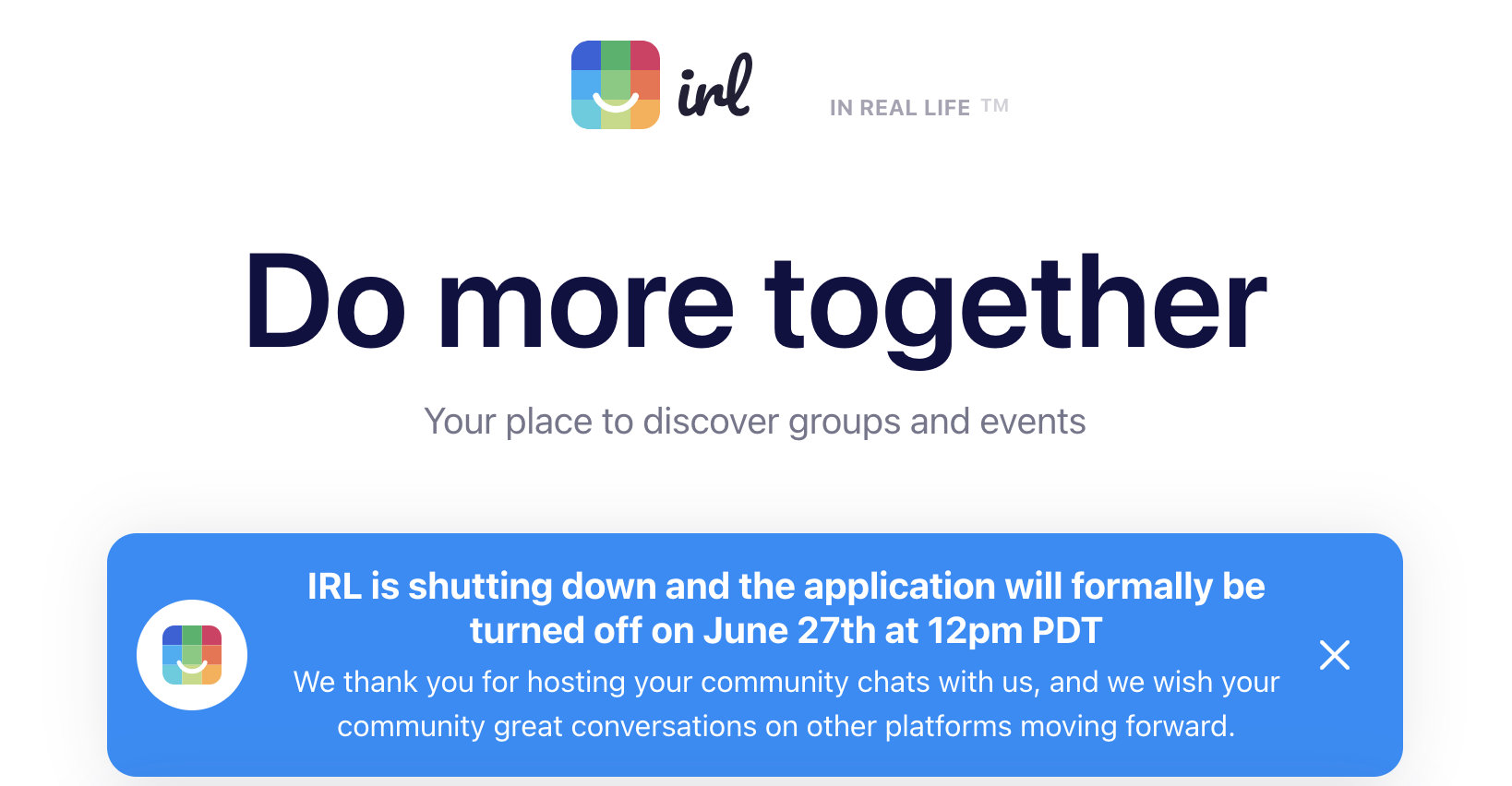 irl

IN REAL LIFE ™

Do more together

Your place to discover groups and events

IRL is shutting down and the application will formally be turned off on June 27th at 12pm PDT

We thank you for hosting your community chats with us, and we wish your community great conversations on other platforms moving forward.